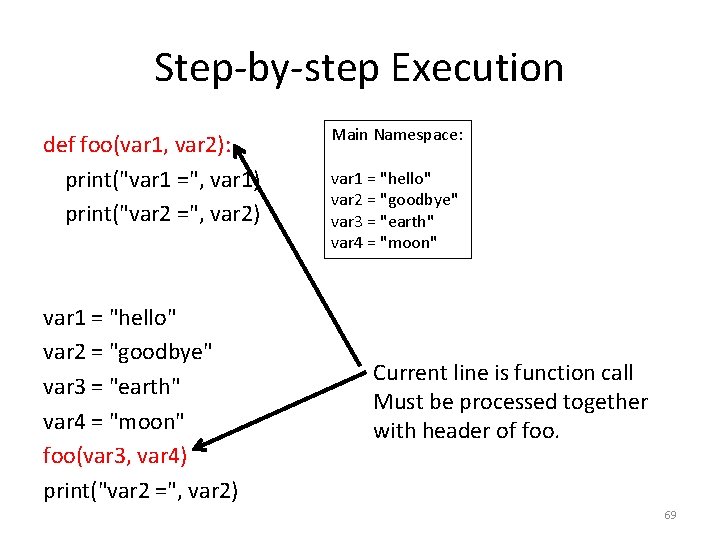 Step-by-step Execution

def foo(var1, var2):
print("var1 =", var1)
print("var2 =", var2)

var1 = "hello"
var2 = "goodbye"
var3 = "earth"
var4 = "moon"
foo(var3, var4)
print("var2 =", var2)

Main Namespace:

var1 = "hello"
var2 = "goodbye"
var3 = "earth"
var4 = "moon"

Current line is function call
Must be processed together with header of foo.

69